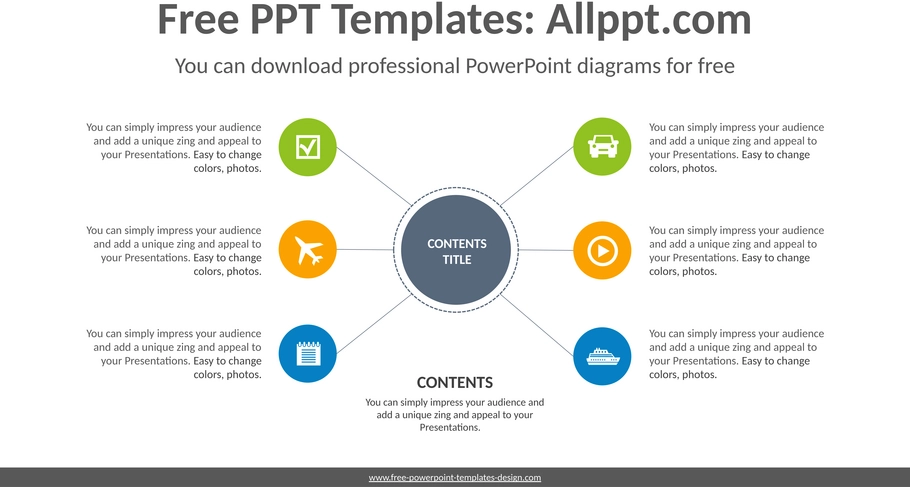 Free PPT Templates: Allppt.com

You can download professional PowerPoint diagrams for free

You can simply impress your audience and add a unique zing and appeal to your Presentations. Easy to change colors, photos.

You can simply impress your audience and add a unique zing and appeal to your Presentations. Easy to change colors, photos.

You can simply impress your audience and add a unique zing and appeal to your Presentations. Easy to change colors, photos.

CONTENTS TITLE

You can simply impress your audience and add a unique zing and appeal to your Presentations. Easy to change colors, photos.

You can simply impress your audience and add a unique zing and appeal to your Presentations. Easy to change colors, photos.

You can simply impress your audience and add a unique zing and appeal to your Presentations. Easy to change colors, photos.

CONTENTS

You can simply impress your audience and add a unique zing and appeal to your Presentations.

www.free-powerpoint-templates-design.com